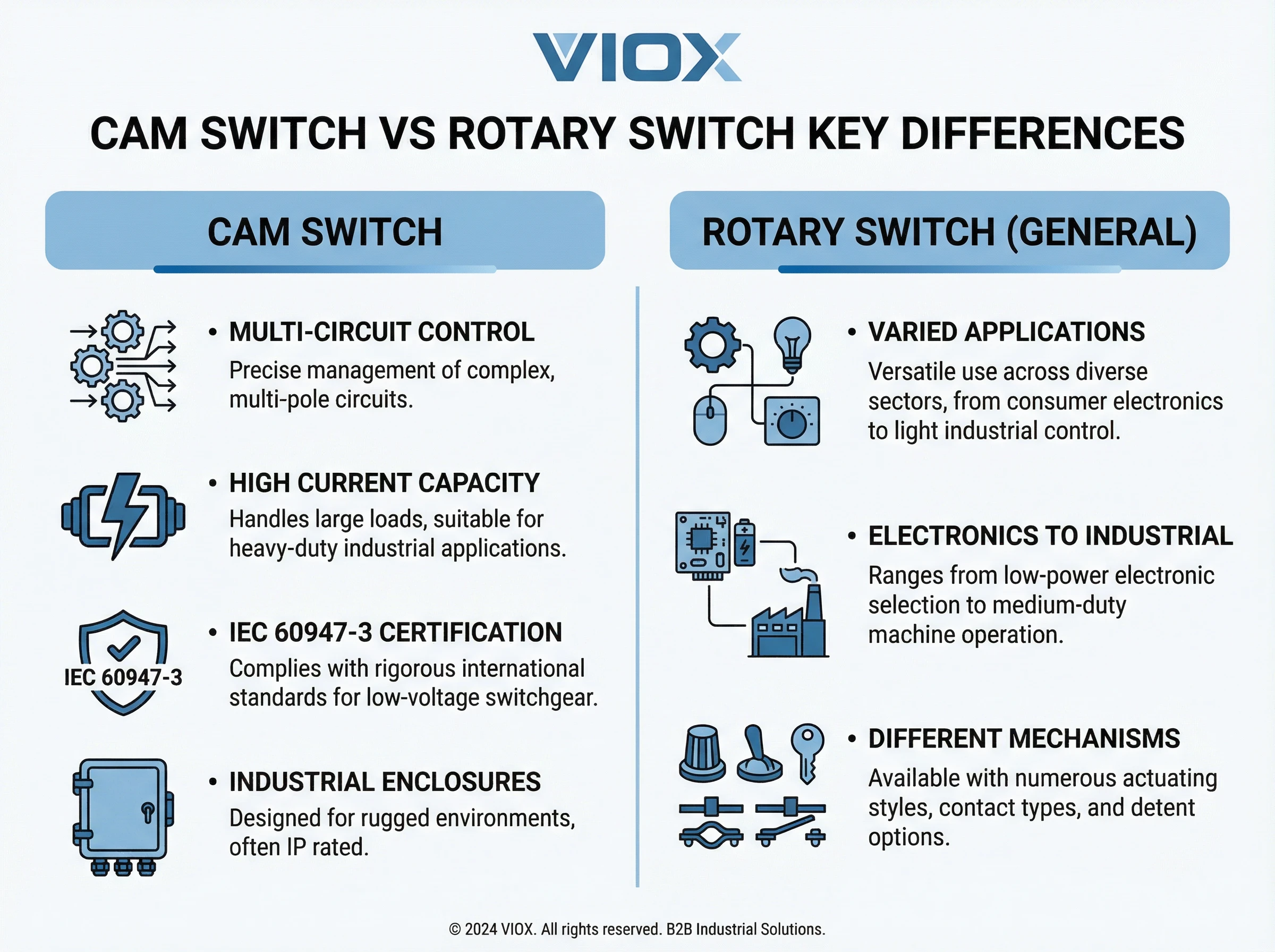 VIOX

CAM SWITCH VS ROTARY SWITCH KEY DIFFERENCES

CAM SWITCH

• MULTI-CIRCUIT CONTROL
Precise management of complex, multi-pole circuits.

• HIGH CURRENT CAPACITY
Handles large loads, suitable for heavy-duty industrial applications.

IEC 60947-3

• IEC 60947-3 CERTIFICATION
Complies with rigorous international standards for low-voltage switchgear.

• INDUSTRIAL ENCLOSURES
Designed for rugged environments, often IP rated.

ROTARY SWITCH (GENERAL)

• VARIED APPLICATIONS
Versatile use across diverse sectors, from consumer electronics to light industrial control.

• ELECTRONICS TO INDUSTRIAL
Ranges from low-power electronic selection to medium-duty machine operation.

• DIFFERENT MECHANISMS
Available with numerous actuating styles, contact types, and detent options.

© 2024 VIOX. All rights reserved. B2B Industrial Solutions.